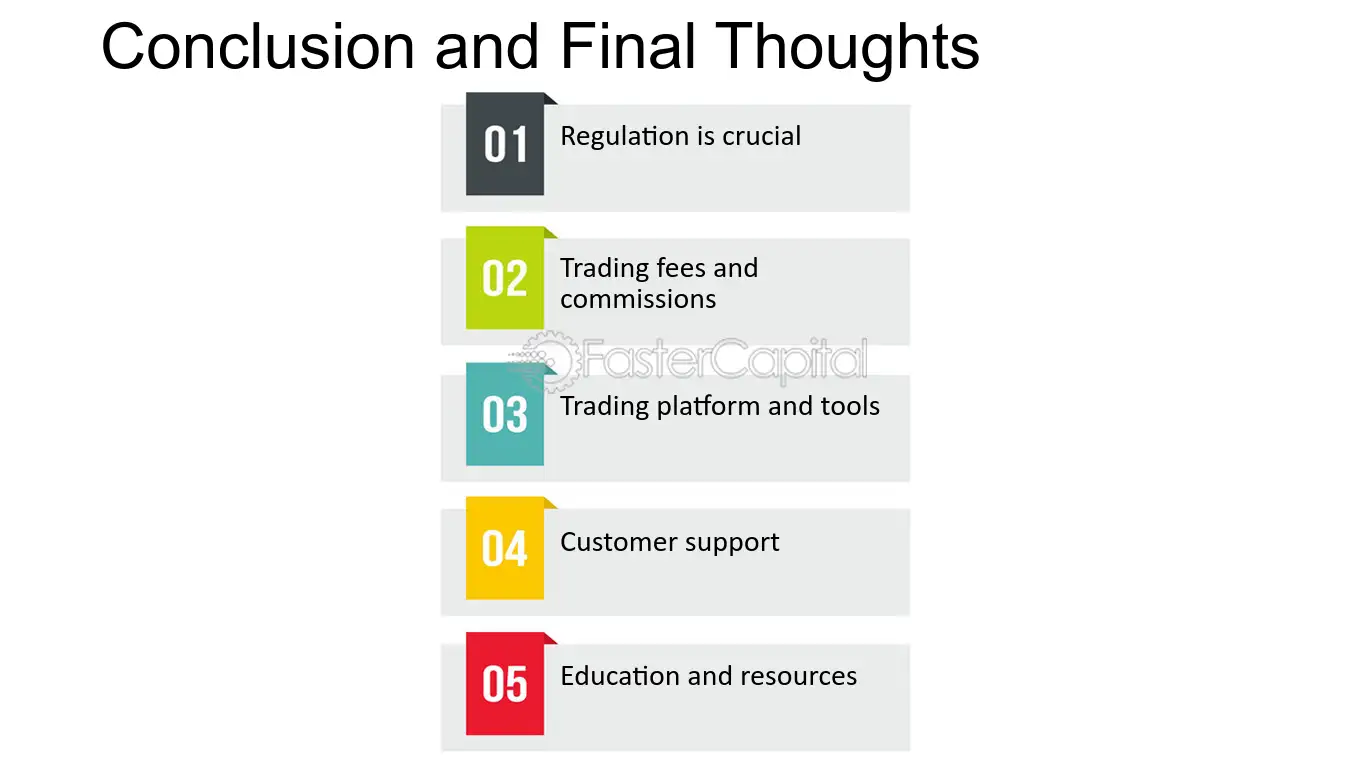 Conclusion and Final Thoughts

01 Regulation is crucial

02 Trading fees and commissions

FasterCapital

03 Trading platform and tools

04 Customer support

05 Education and resources